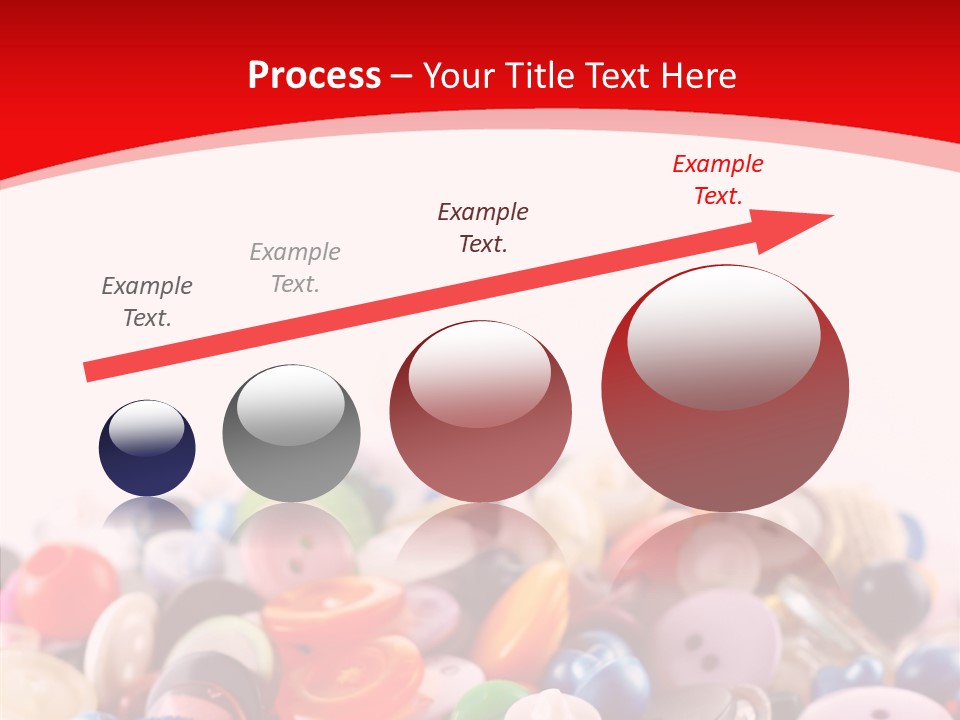 Process – Your Title Text Here

Example Text.

Example Text.

Example Text.

Example Text.